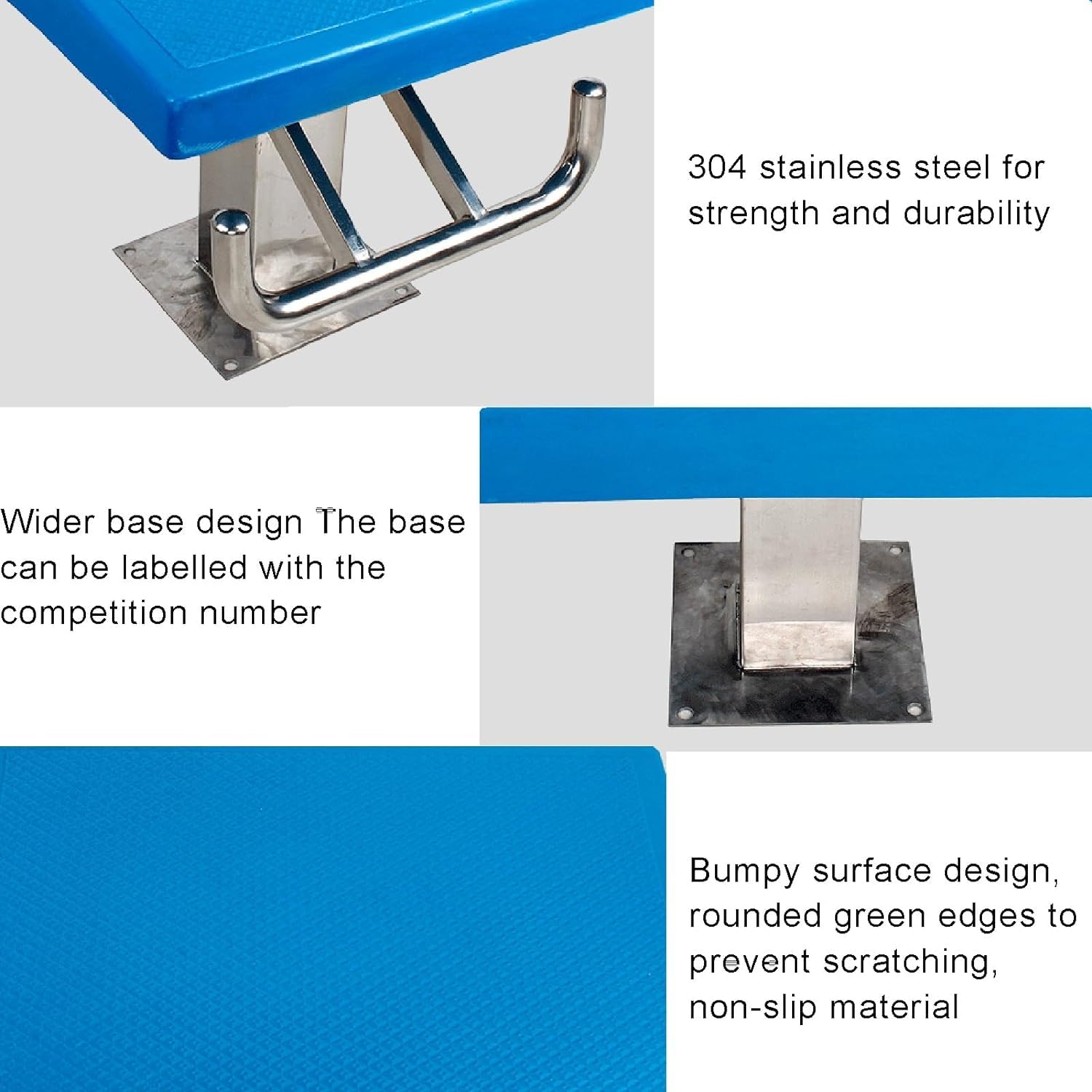 304 stainless steel for strength and durability

Wider base design The base can be labelled with the competition number

Bumpy surface design, rounded green edges to prevent scratching, non-slip material